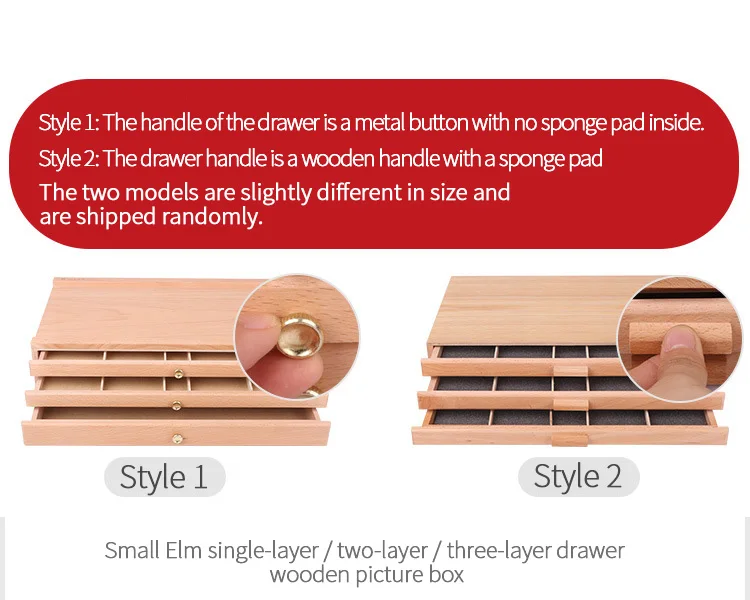 Style 1: The handle of the drawer is a metal button with no sponge pad inside.
Style 2: The drawer handle is a wooden handle with a sponge pad
The two models are slightly different in size and are shipped randomly.

Style 1

Style 2

Small Elm single-layer / two-layer / three-layer drawer wooden picture box